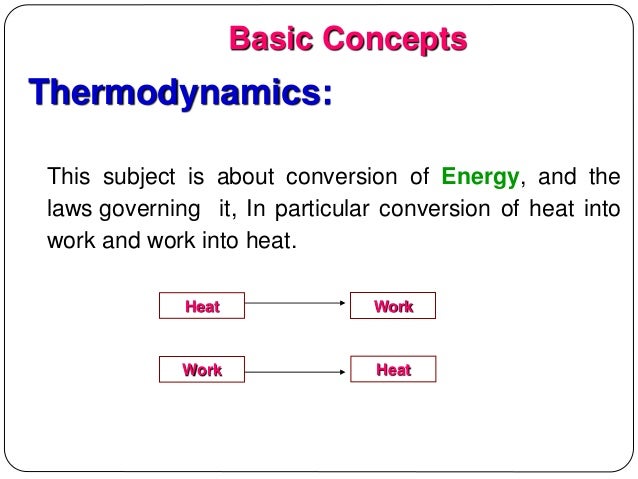 Basic Concepts

Thermodynamics:

This subject is about conversion of Energy, and the laws governing it, In particular conversion of heat into work and work into heat.

Heat

Work

Work

Heat